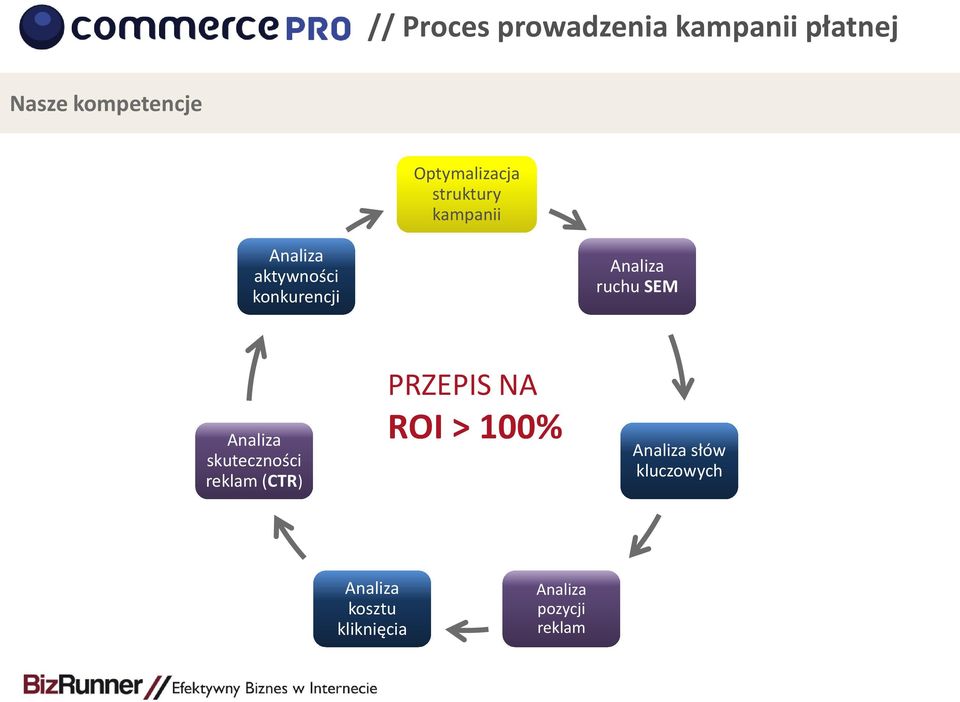 commerce PRO // Proces prowadzenia kampanii płatnej

Nasze kompetencje

Optymalizacja struktury kampanii

Analiza ruchu SEM

Analiza słów kluczowych

Analiza pozycji reklam

Analiza kosztu kliknięcia

Analiza skuteczności reklam (CTR)

Analiza aktywności konkurencji

PRZEPIS NA
ROI > 100%

BizRunner // Efektywny Biznes w Internecie